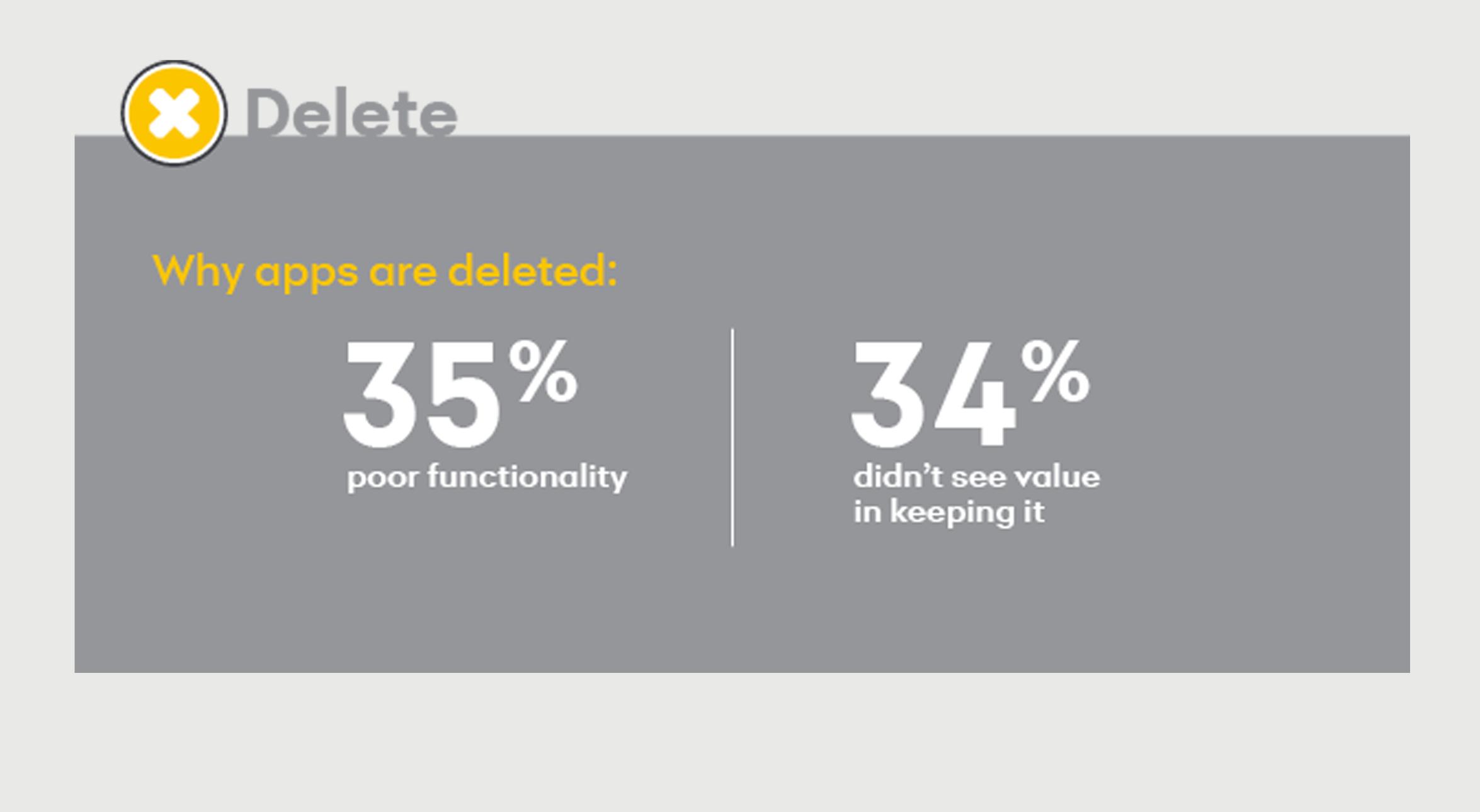 Delete

Why apps are deleted:

35%
poor functionality

34%
didn’t see value in keeping it